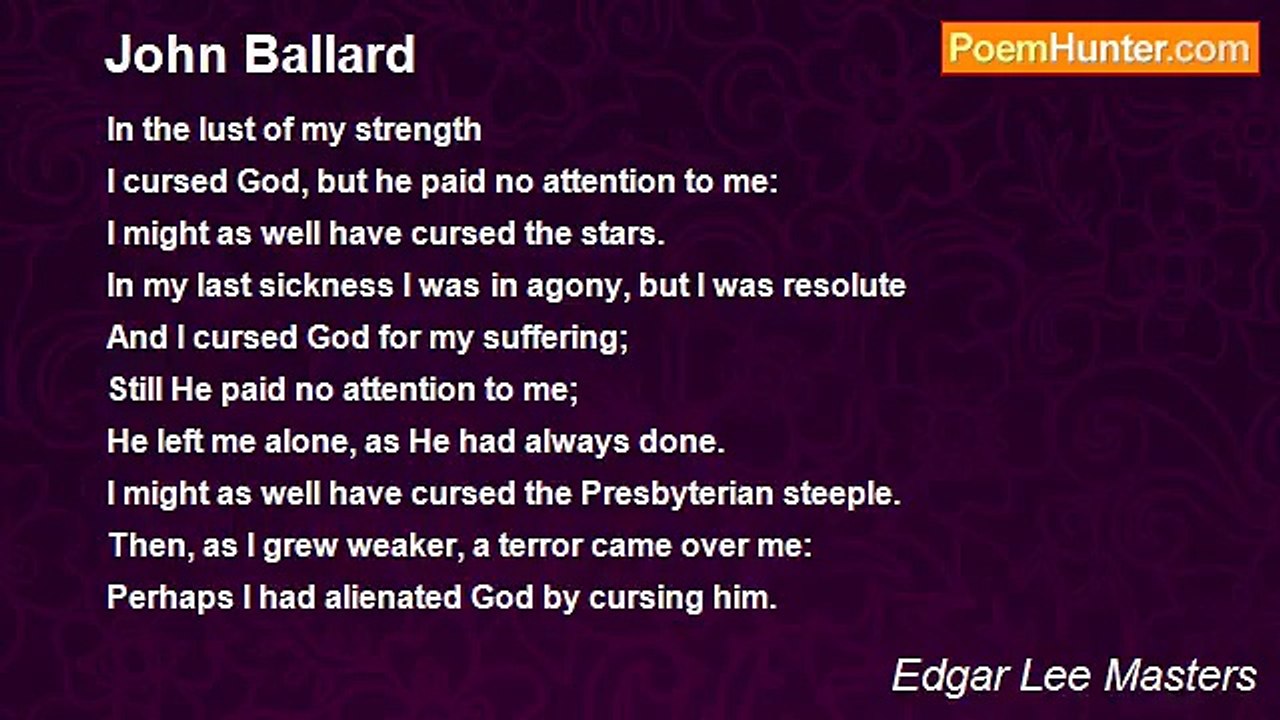 John Ballard

PoemHunter.com

In the lust of my strength
I cursed God, but he paid no attention to me:
I might as well have cursed the stars.
In my last sickness I was in agony, but I was resolute
And I cursed God for my suffering;
Still He paid no attention to me;
He left me alone, as He had always done.
I might as well have cursed the Presbyterian steeple.
Then, as I grew weaker, a terror came over me:
Perhaps I had alienated God by cursing him.

Edgar Lee Masters